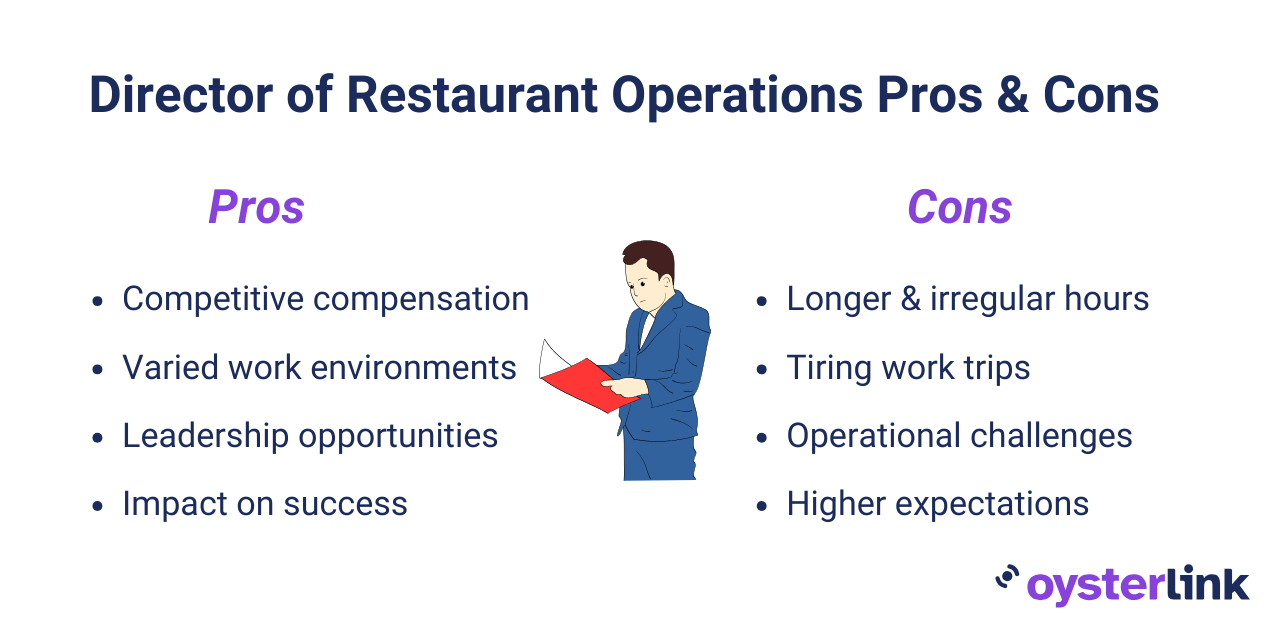 Director of Restaurant Operations Pros & Cons

Pros

- Competitive compensation
- Varied work environments
- Leadership opportunities
- Impact on success

Cons

- Longer & irregular hours
- Tiring work trips
- Operational challenges
- Higher expectations

oysterlink